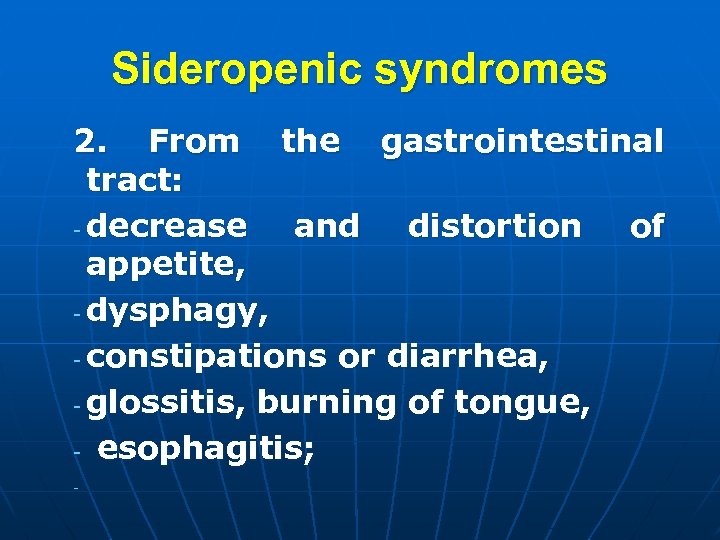 Sideropenic syndromes

2. From the gastrointestinal tract:

- decrease and distortion of appetite,
- dysphagy,
- constipations or diarrhea,
- glossitis, burning of tongue,
- esophagitis;
-